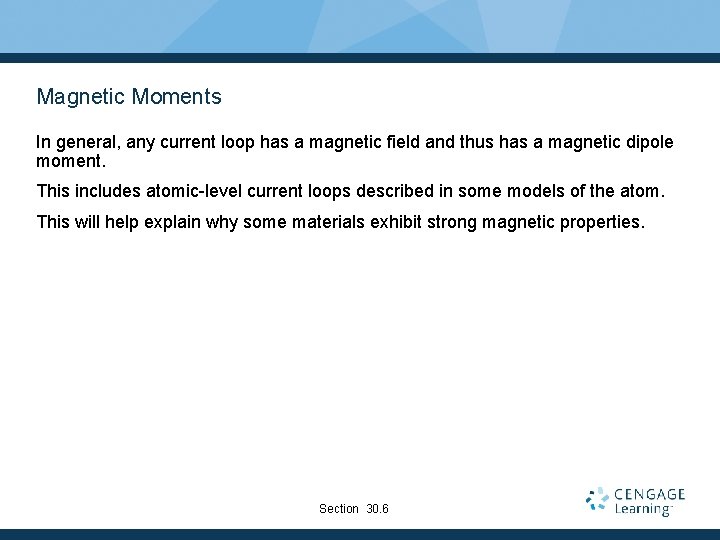 Magnetic Moments

In general, any current loop has a magnetic field and thus has a magnetic dipole moment.

This includes atomic-level current loops described in some models of the atom.

This will help explain why some materials exhibit strong magnetic properties.

Section 30.6

CENGAGE Learning